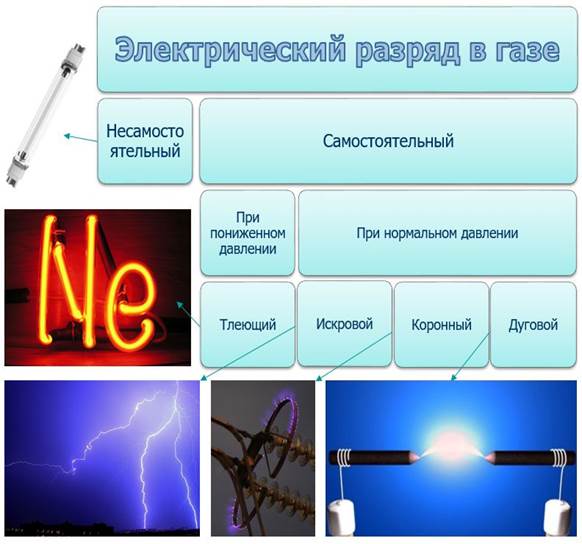 Электрический разряд в газе

Несамостоятельный

Самостоятельный

При пониженном давлении

При нормальном давлении

Ne

Тлеющий

Искровой

Коронный

Дуговой